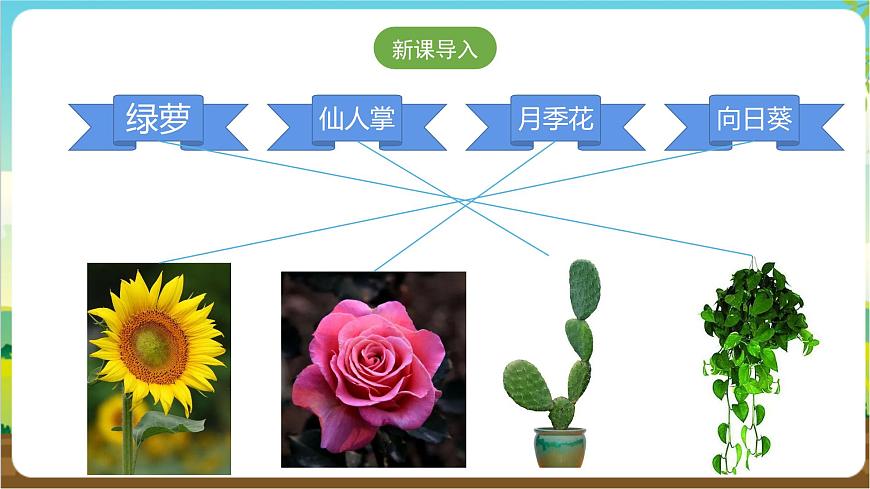 新课导入

绿萝

仙人掌

月季花

向日葵